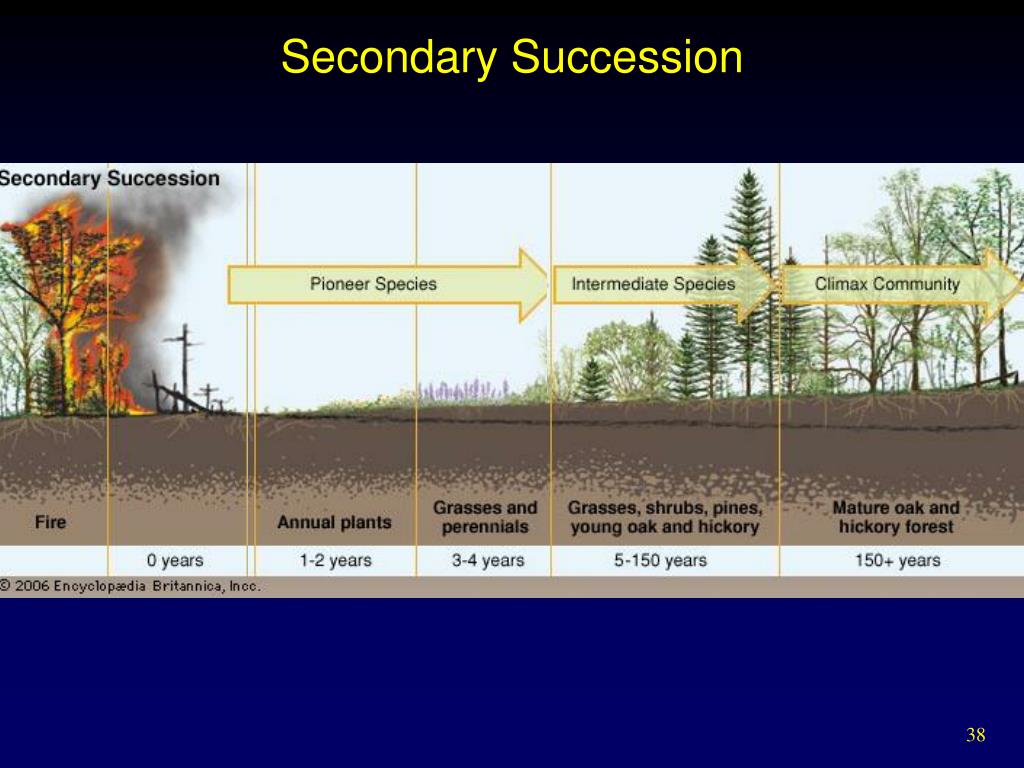 Secondary Succession

Secondary Succession

Pioneer Species

Intermediate Species

Climax Community

Fire

Annual plants

Grasses and perennials

Grasses, shrubs, pines, young oak and hickory

Mature oak and hickory forest

0 years

1-2 years

3-4 years

5-150 years

150+ years

© 2006 Encyclopædia Britannica, Inc.

38